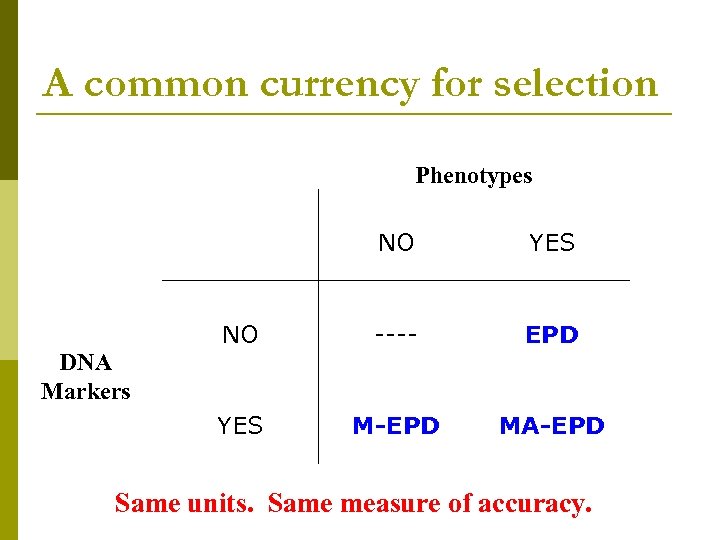 A common currency for selection

| | | Phenotypes | |
|---|---|---|---|
| | | NO | YES |
| DNA Markers | NO | ---- | EPD |
| | YES | M-EPD | MA-EPD |

Same units. Same measure of accuracy.